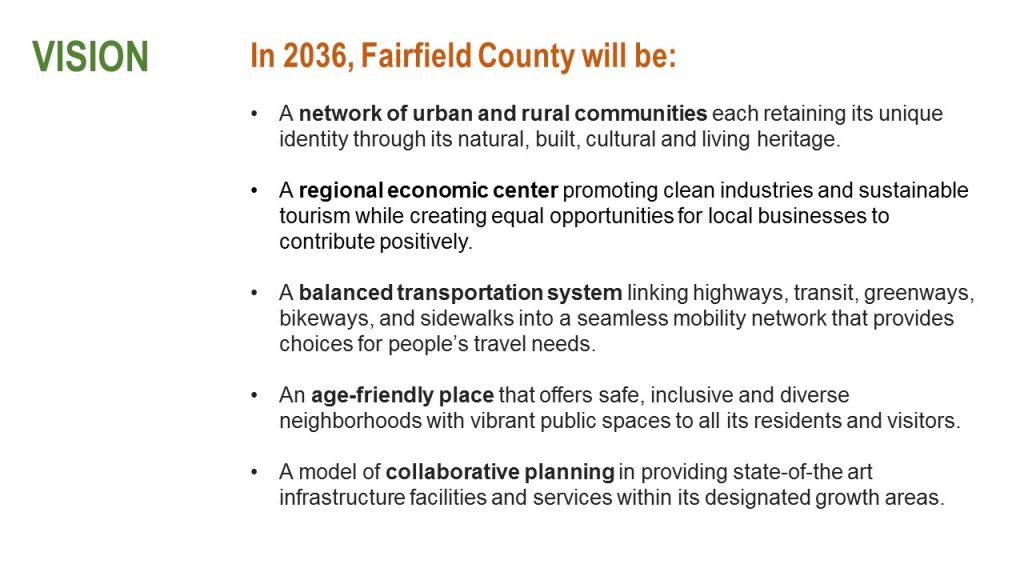 VISION

In 2036, Fairfield County will be:

• A network of urban and rural communities each retaining its unique identity through its natural, built, cultural and living heritage.

• A regional economic center promoting clean industries and sustainable tourism while creating equal opportunities for local businesses to contribute positively.

• A balanced transportation system linking highways, transit, greenways, bikeways, and sidewalks into a seamless mobility network that provides choices for people's travel needs.

• An age-friendly place that offers safe, inclusive and diverse neighborhoods with vibrant public spaces to all its residents and visitors.

• A model of collaborative planning in providing state-of-the art infrastructure facilities and services within its designated growth areas.